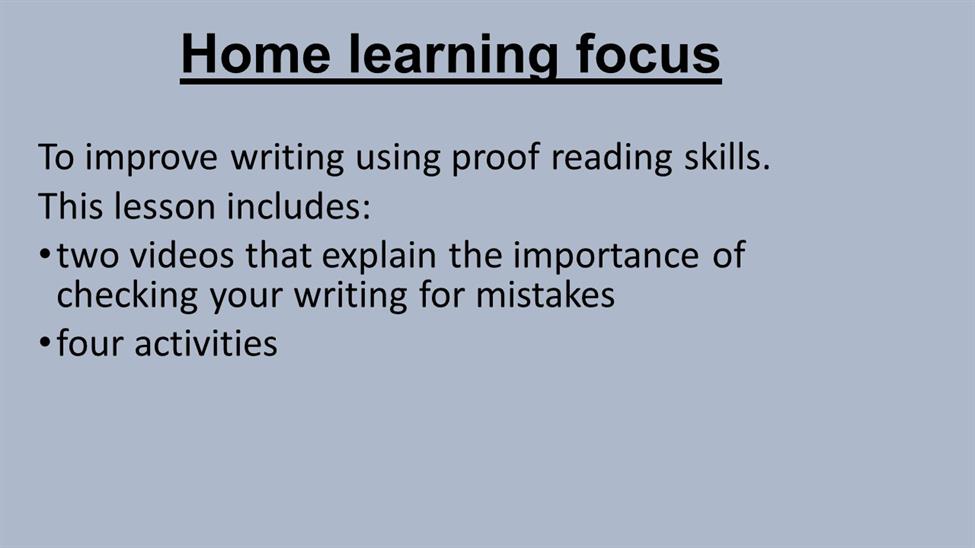 Home learning focus

To improve writing using proof reading skills.

This lesson includes:

• two videos that explain the importance of checking your writing for mistakes
• four activities